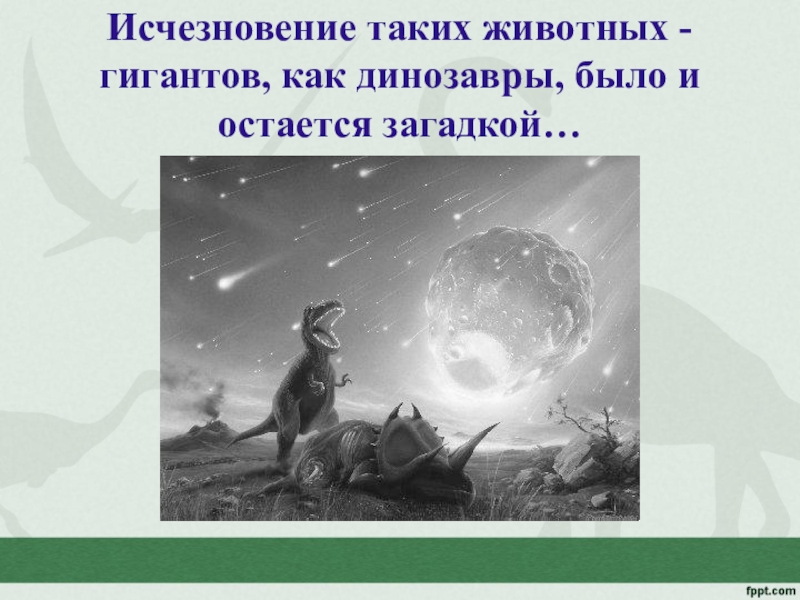 Исчезновение таких животных - гигантов, как динозавры, было и остается загадкой…

fppt.com